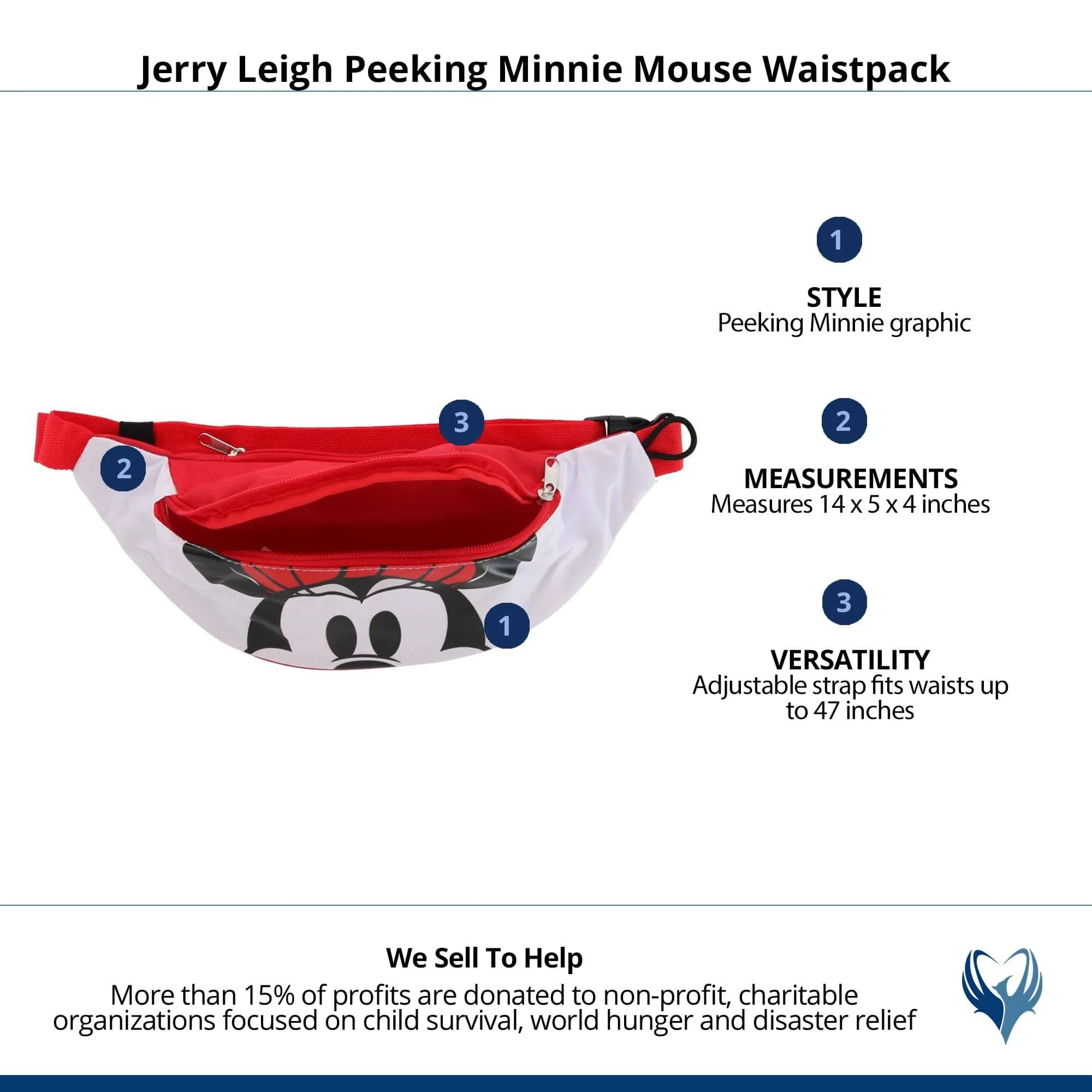 Jerry Leigh Peeking Minnie Mouse Waistpack

3

2

1

1

STYLE
Peeking Minnie graphic

2

MEASUREMENTS
Measures 14 x 5 x 4 inches

3

VERSATILITY
Adjustable strap fits waists up to 47 inches

We Sell To Help
More than 15% of profits are donated to non-profit, charitable organizations focused on child survival, world hunger and disaster relief